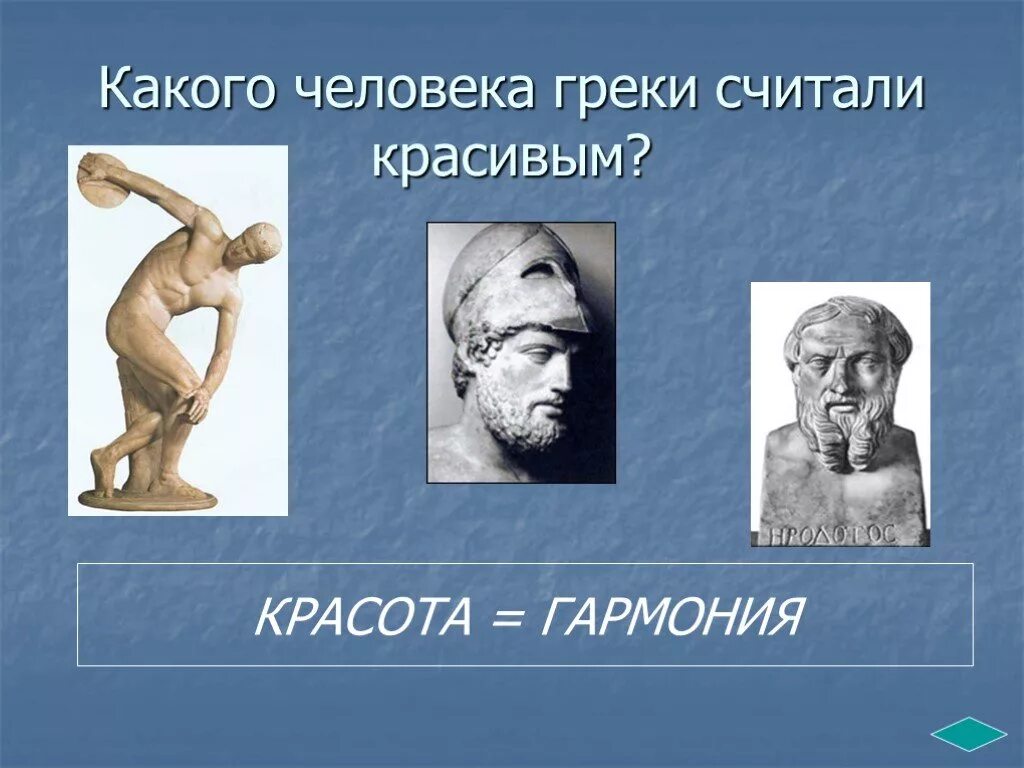 Какого человека греки считали красивым?

ΗΡΟΔΟΤΟΣ

КРАСОТА = ГАРМОНИЯ